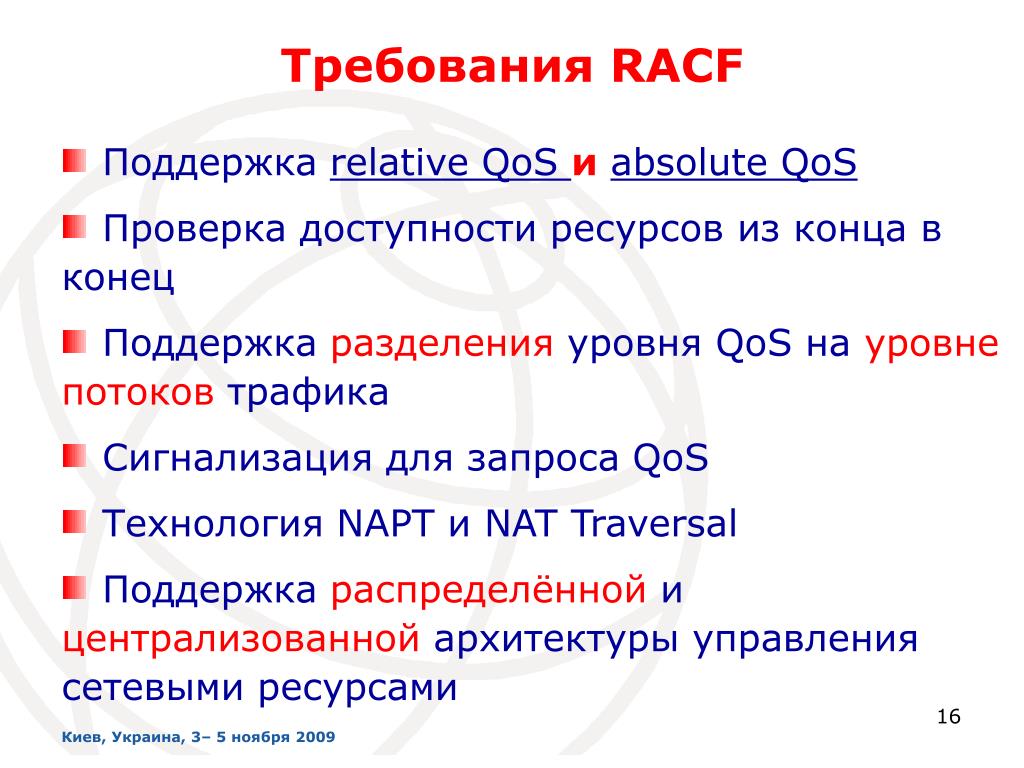 Требования RACF

Поддержка relative QoS и absolute QoS

Проверка доступности ресурсов из конца в конец

Поддержка разделения уровня QoS на уровне потоков трафика

Сигнализация для запроса QoS

Технология NAPT и NAT Traversal

Поддержка распределённой и централизованной архитектуры управления сетевыми ресурсами

16

Киев, Украина, 3– 5 ноября 2009